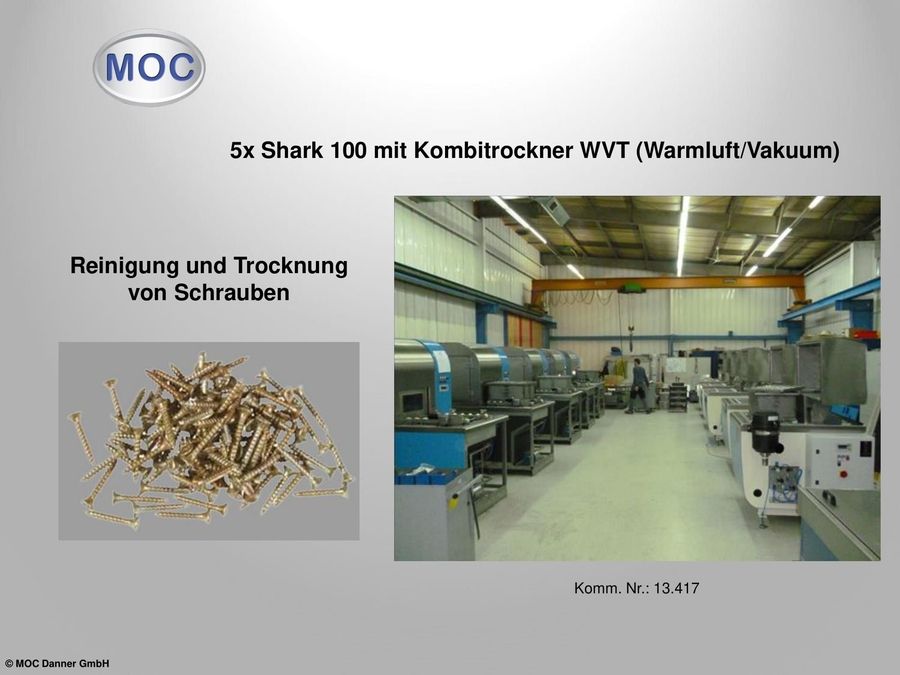 MOC

5x Shark 100 mit Kombitrockner WVT (Warmluft/Vakuum)

Reinigung und Trocknung von Schrauben

Komm. Nr.: 13.417

© MOC Danner GmbH